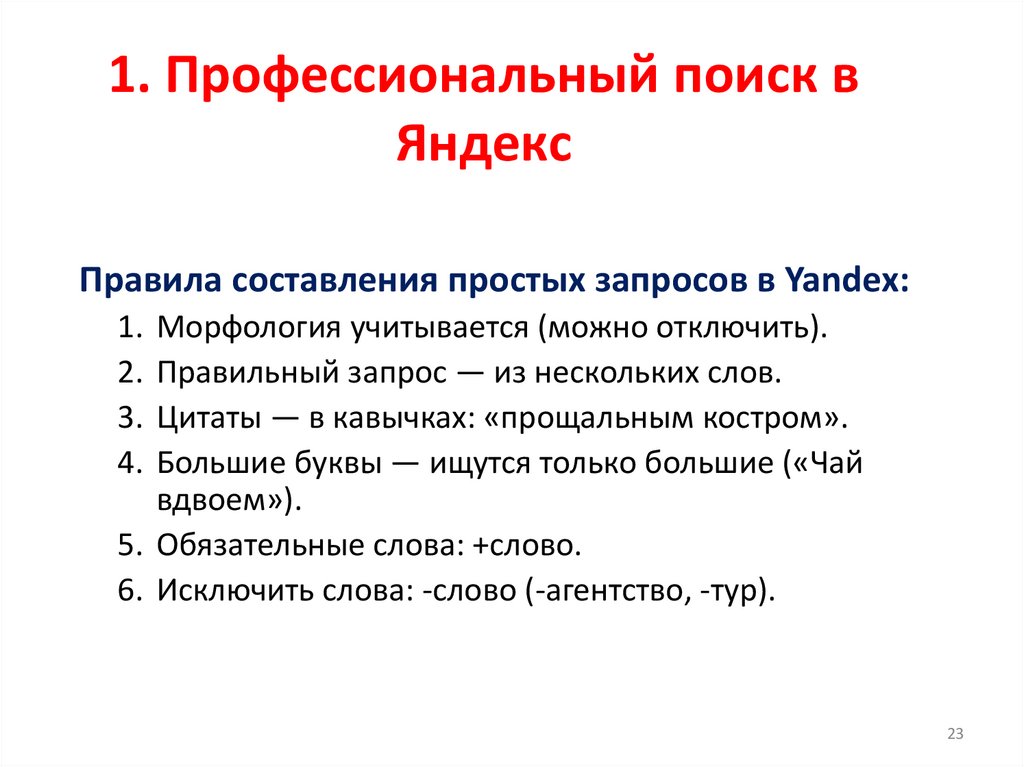 1. Профессиональный поиск в Яндекс

Правила составления простых запросов в Yandex:

1. Морфология учитывается (можно отключить).
2. Правильный запрос — из нескольких слов.
3. Цитаты — в кавычках: «прощальным костром».
4. Большие буквы — ищутся только большие («Чай вдвоем»).
5. Обязательные слова: +слово.
6. Исключить слова: -слово (-агентство, -тур).

23